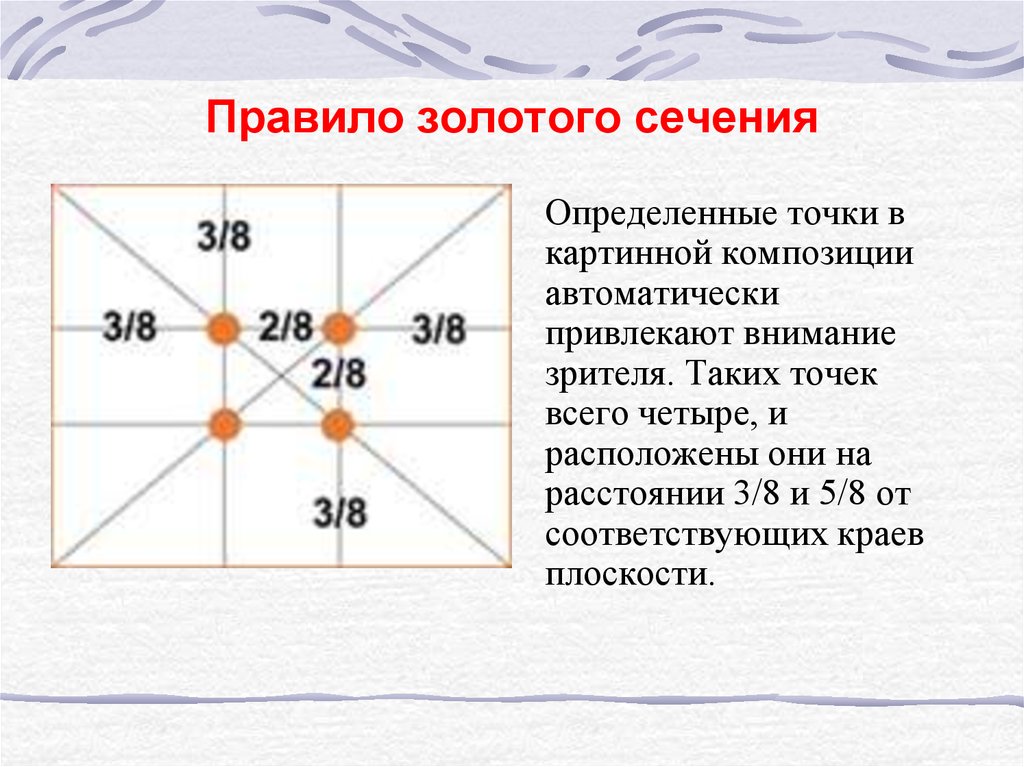 Правило золотого сечения

3/8

3/8

2/8

3/8

2/8

3/8

Определенные точки в картинной композиции автоматически привлекают внимание зрителя. Таких точек всего четыре, и расположены они на расстоянии 3/8 и 5/8 от соответствующих краев плоскости.